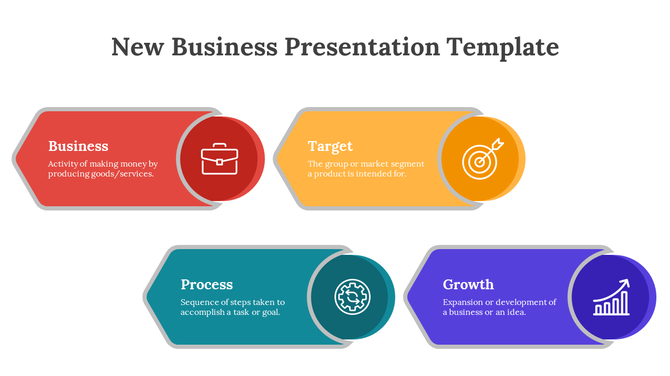 New Business Presentation Template

Business

Activity of making money by producing goods/services.

Target

The group or market segment a product is intended for.

Process

Sequence of steps taken to accomplish a task or goal.

Growth

Expansion or development of a business or an idea.